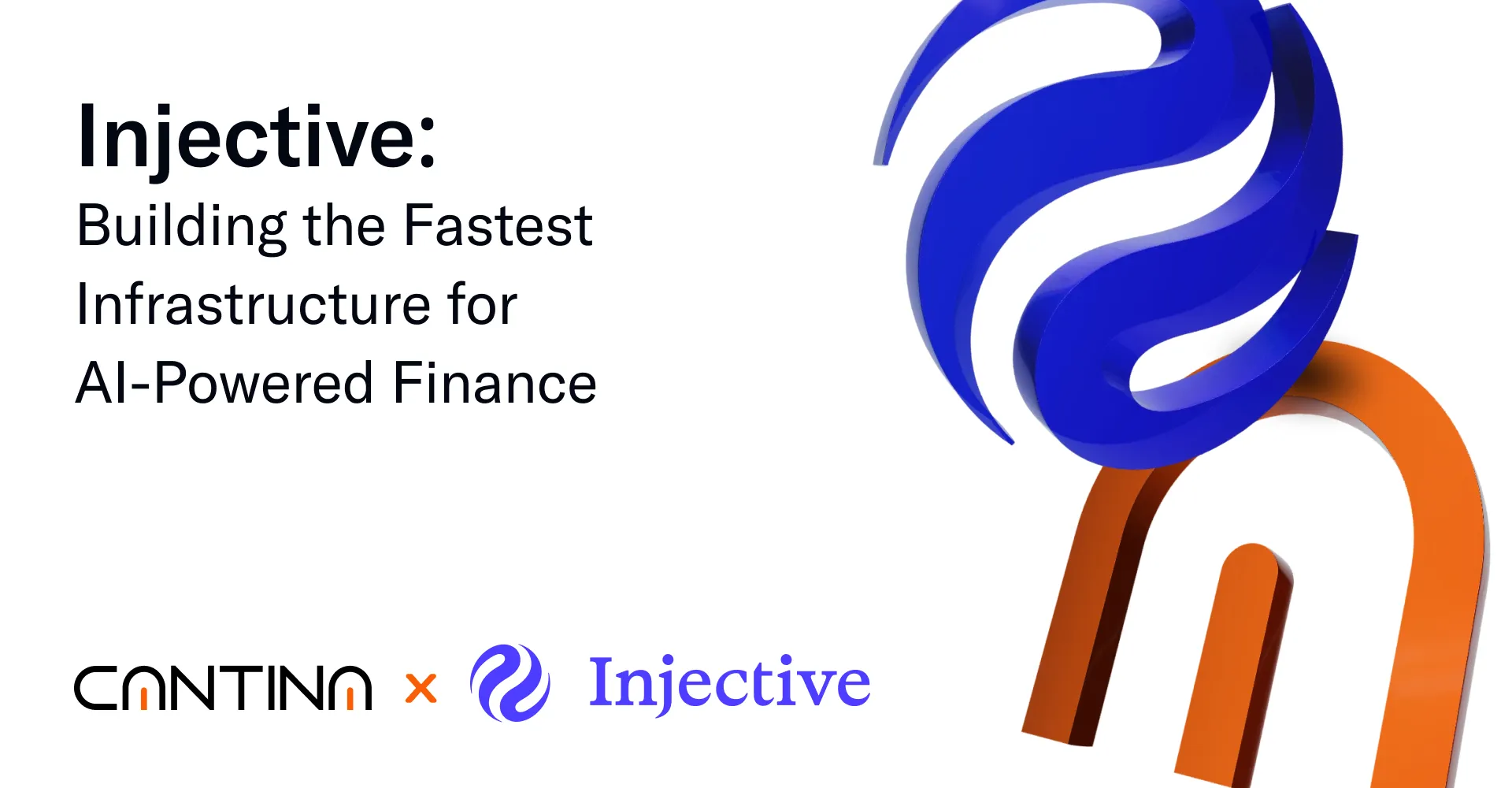 Injective:
Building the Fastest Infrastructure for AI-Powered Finance

CANTINA × Injective